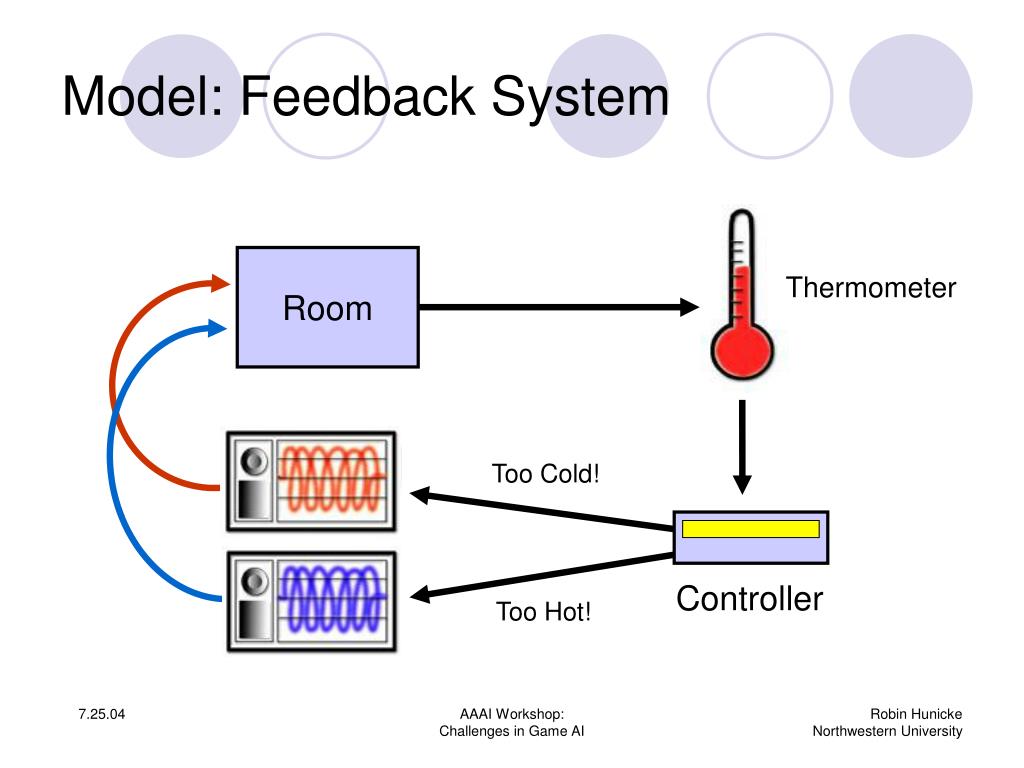 Model: Feedback System

Room

Thermometer

Too Cold!

Too Hot!

Controller

7.25.04

AAAI Workshop:
Challenges in Game AI

Robin Hunicke
Northwestern University